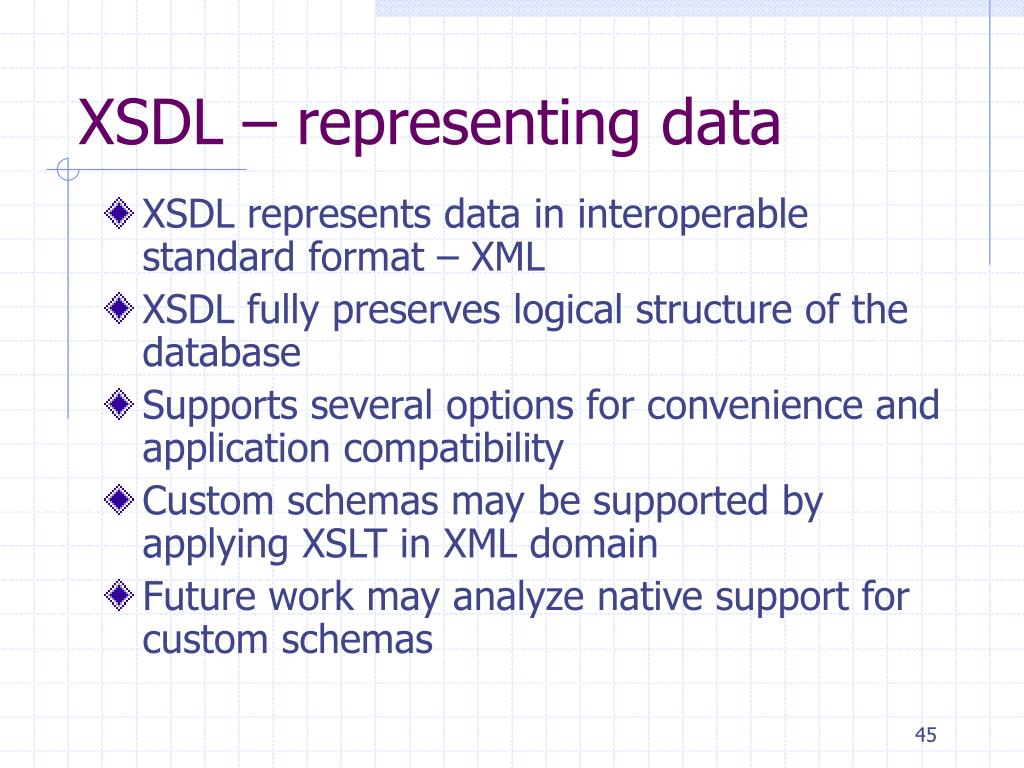 XSDL – representing data

XSDL represents data in interoperable standard format – XML

XSDL fully preserves logical structure of the database

Supports several options for convenience and application compatibility

Custom schemas may be supported by applying XSLT in XML domain

Future work may analyze native support for custom schemas

45